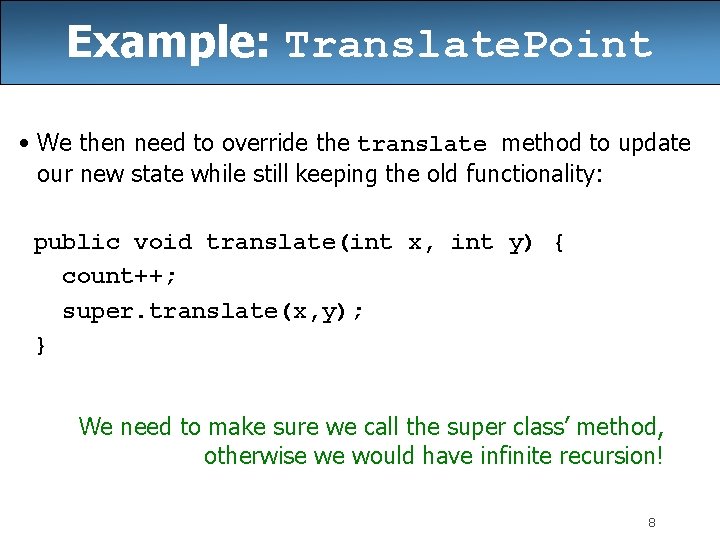 Example: TranslatePoint

• We then need to override the translate method to update our new state while still keeping the old functionality:

public void translate(int x, int y) {
  count++;
  super.translate(x,y);
}

We need to make sure we call the super class' method, otherwise we would have infinite recursion!

8